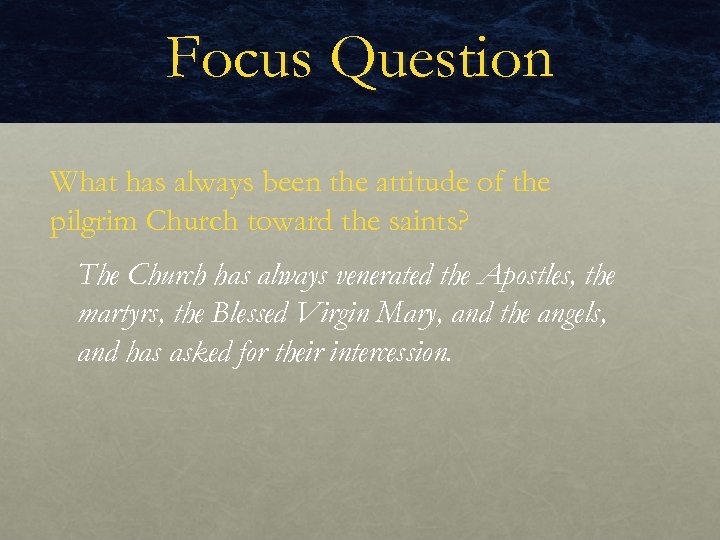 Focus Question

What has always been the attitude of the pilgrim Church toward the saints?

The Church has always venerated the Apostles, the martyrs, the Blessed Virgin Mary, and the angels, and has asked for their intercession.